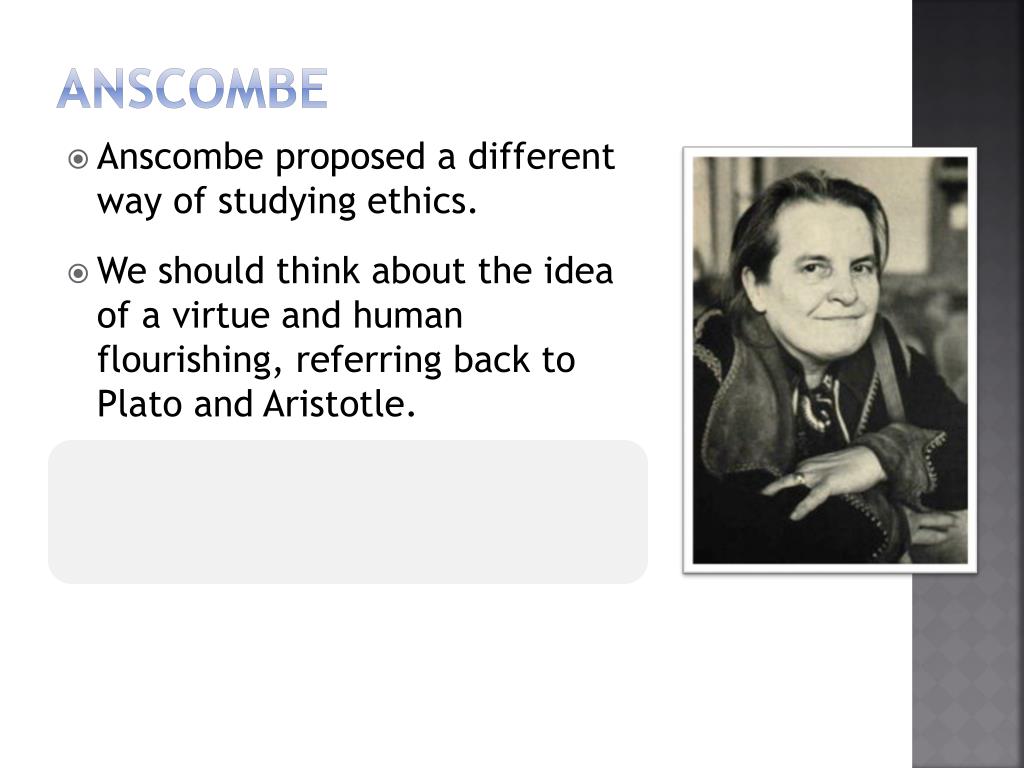 ANSCOMBE

Anscombe proposed a different way of studying ethics.

We should think about the idea of a virtue and human flourishing, referring back to Plato and Aristotle.